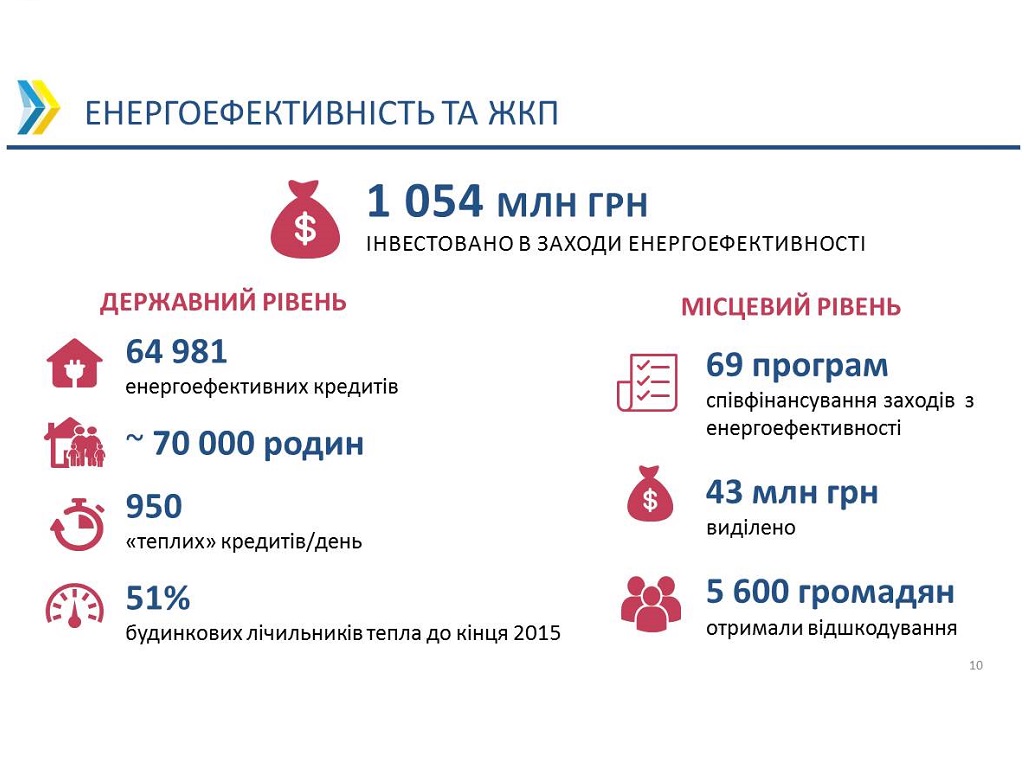 ЕНЕРГОЕФЕКТИВНІСТЬ ТА ЖКП

$

1 054 МЛН ГРН
ІНВЕСТОВАНО В ЗАХОДИ ЕНЕРГОЕФЕКТИВНОСТІ

ДЕРЖАВНИЙ РІВЕНЬ

64 981
енергоефективних кредитів

~ 70 000 родин

950
«теплих» кредитів/день

51%
будинкових лічильників тепла до кінця 2015

МІСЦЕВИЙ РІВЕНЬ

69 програм
співфінансування заходів з енергоефективності

$

43 млн грн
виділено

5 600 громадян
отримали відшкодування

10